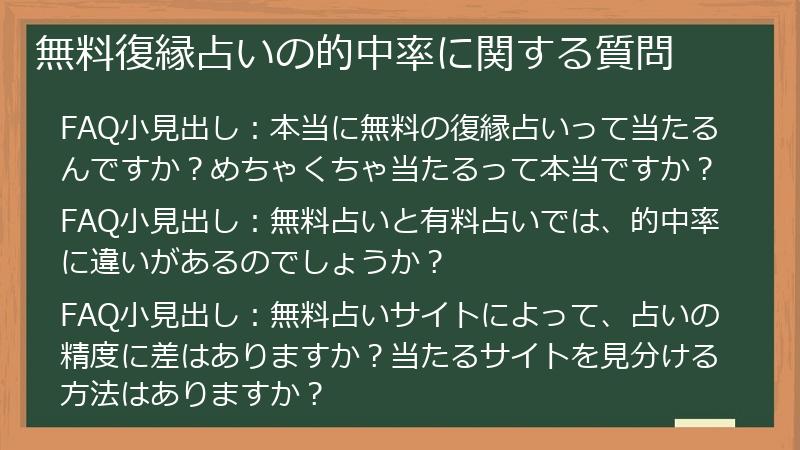 無料復縁占いの的中率に関する質問

FAQ小見出し：本当に無料の復縁占いって当たるんですか？めちゃくちゃ当たるって本当ですか？

FAQ小見出し：無料占いと有料占いでは、的中率に違いがあるのでしょうか？

FAQ小見出し：無料占いサイトによって、占いの精度に差はありますか？当たるサイトを見分ける方法はありますか？